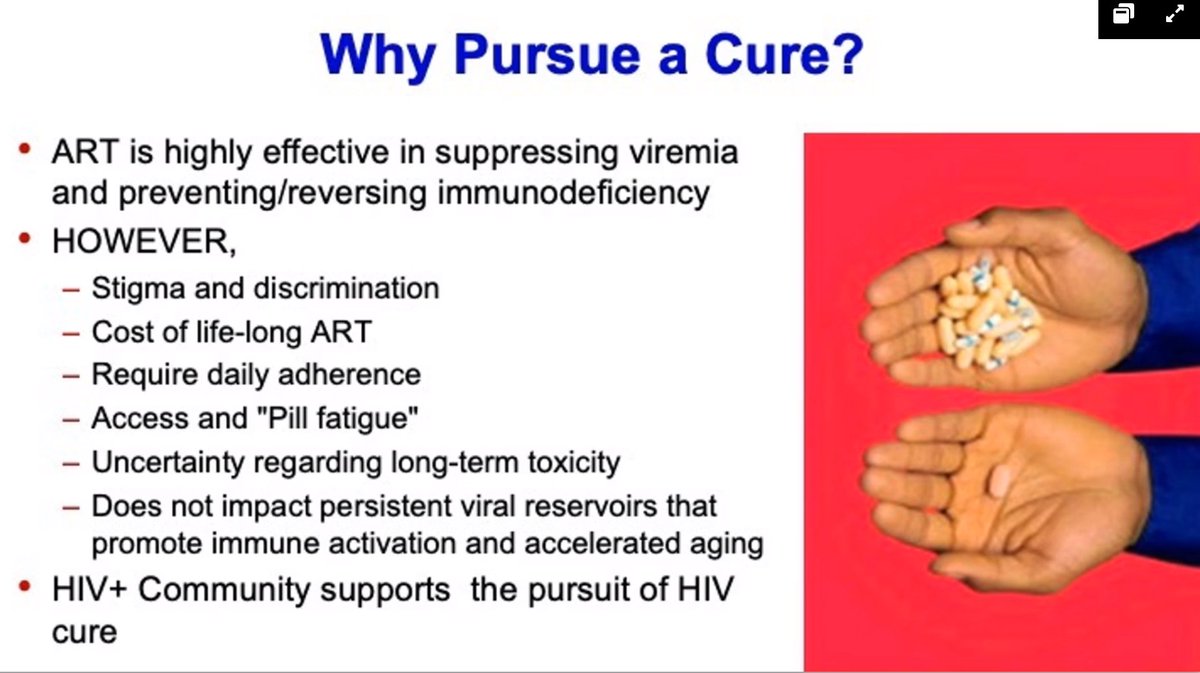 Why Pursue a Cure?

• ART is highly effective in suppressing viremia and preventing/reversing immunodeficiency
• HOWEVER,
– Stigma and discrimination
– Cost of life-long ART
– Require daily adherence
– Access and "Pill fatigue"
– Uncertainty regarding long-term toxicity
– Does not impact persistent viral reservoirs that promote immune activation and accelerated aging
• HIV+ Community supports the pursuit of HIV cure